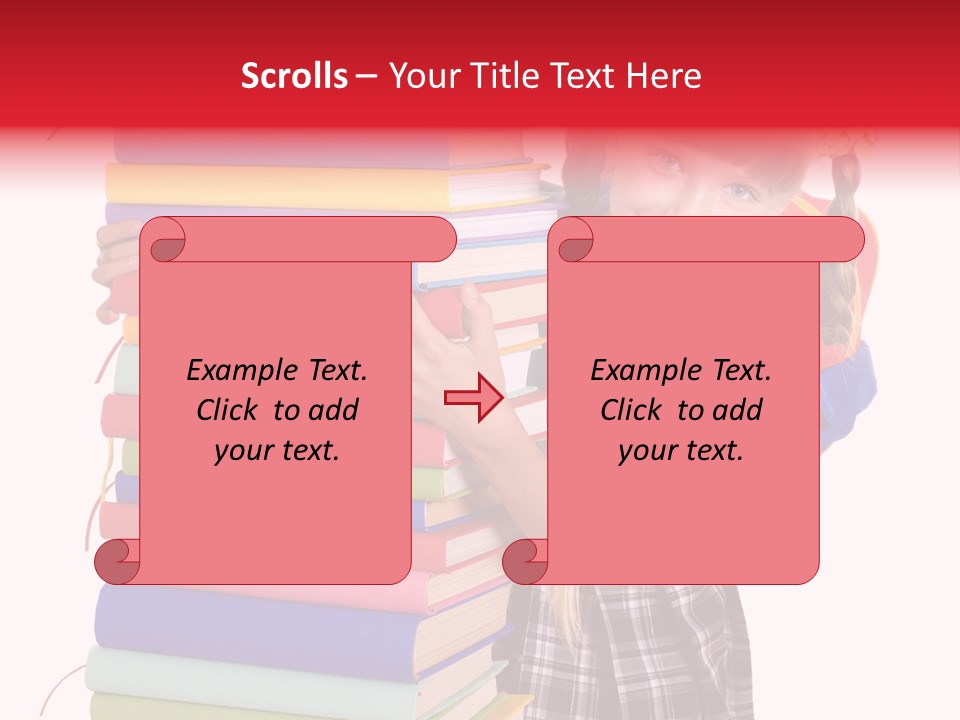 Scrolls – Your Title Text Here

Example Text. Click to add your text.

Example Text. Click to add your text.